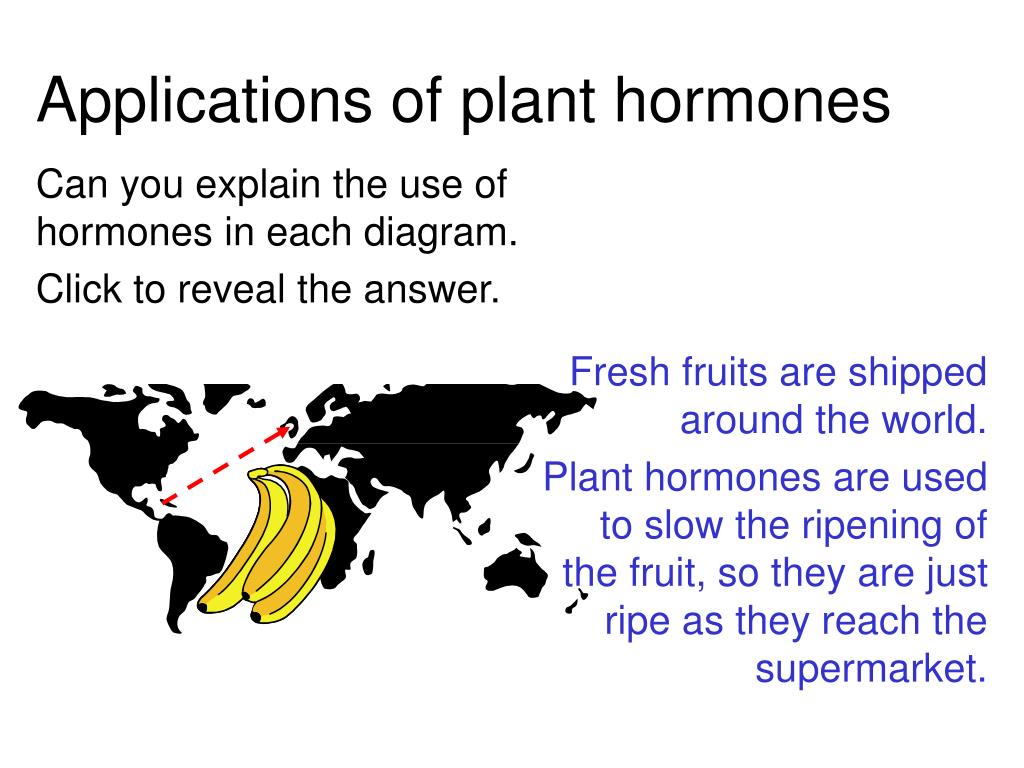 Applications of plant hormones

Can you explain the use of hormones in each diagram.

Click to reveal the answer.

Fresh fruits are shipped around the world.

Plant hormones are used to slow the ripening of the fruit, so they are just ripe as they reach the supermarket.